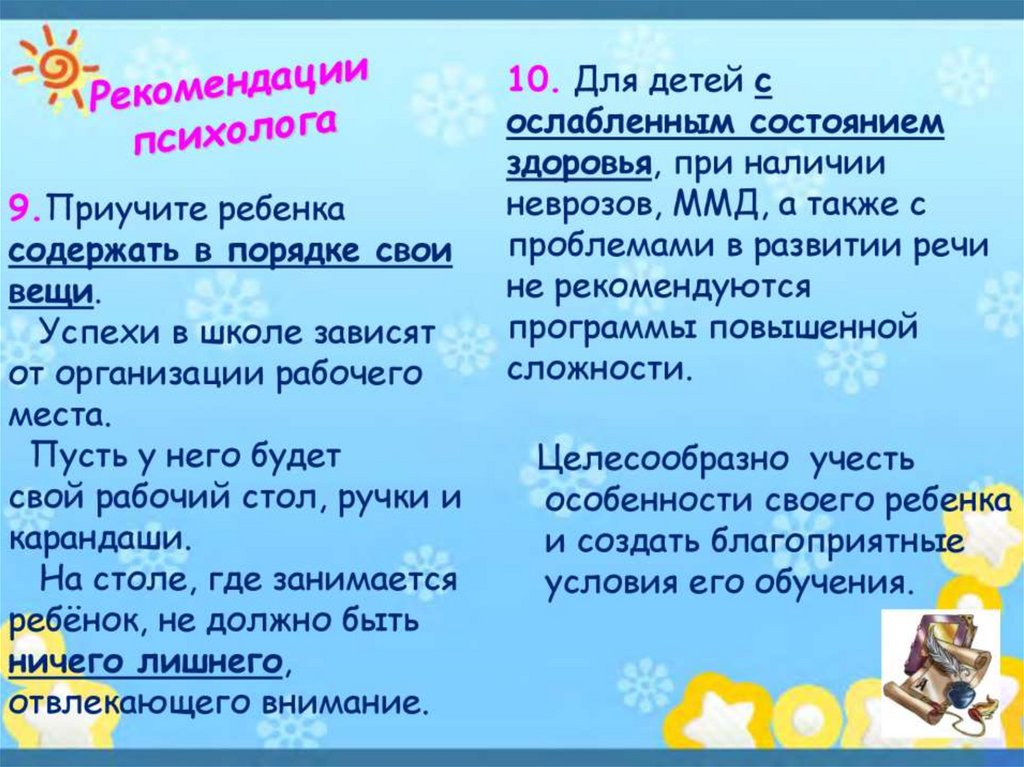 Рекомендации психолога

9.Приучите ребенка содержать в порядке свои вещи.
Успехи в школе зависят от организации рабочего места.
Пусть у него будет свой рабочий стол, ручки и карандаши.
На столе, где занимается ребёнок, не должно быть ничего лишнего, отвлекающего внимание.

10. Для детей с ослабленным состоянием здоровья, при наличии неврозов, ММД, а также с проблемами в развитии речи не рекомендуются программы повышенной сложности.

Целесообразно учесть особенности своего ребенка и создать благоприятные условия его обучения.